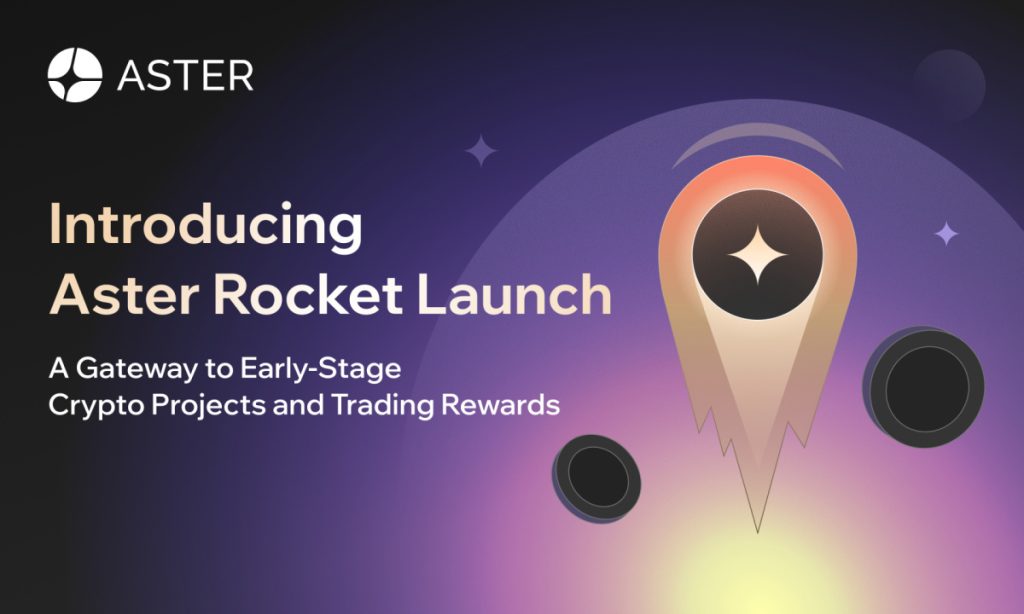 ASTER

Introducing
Aster Rocket Launch

A Gateway to Early-Stage
Crypto Projects and Trading Rewards